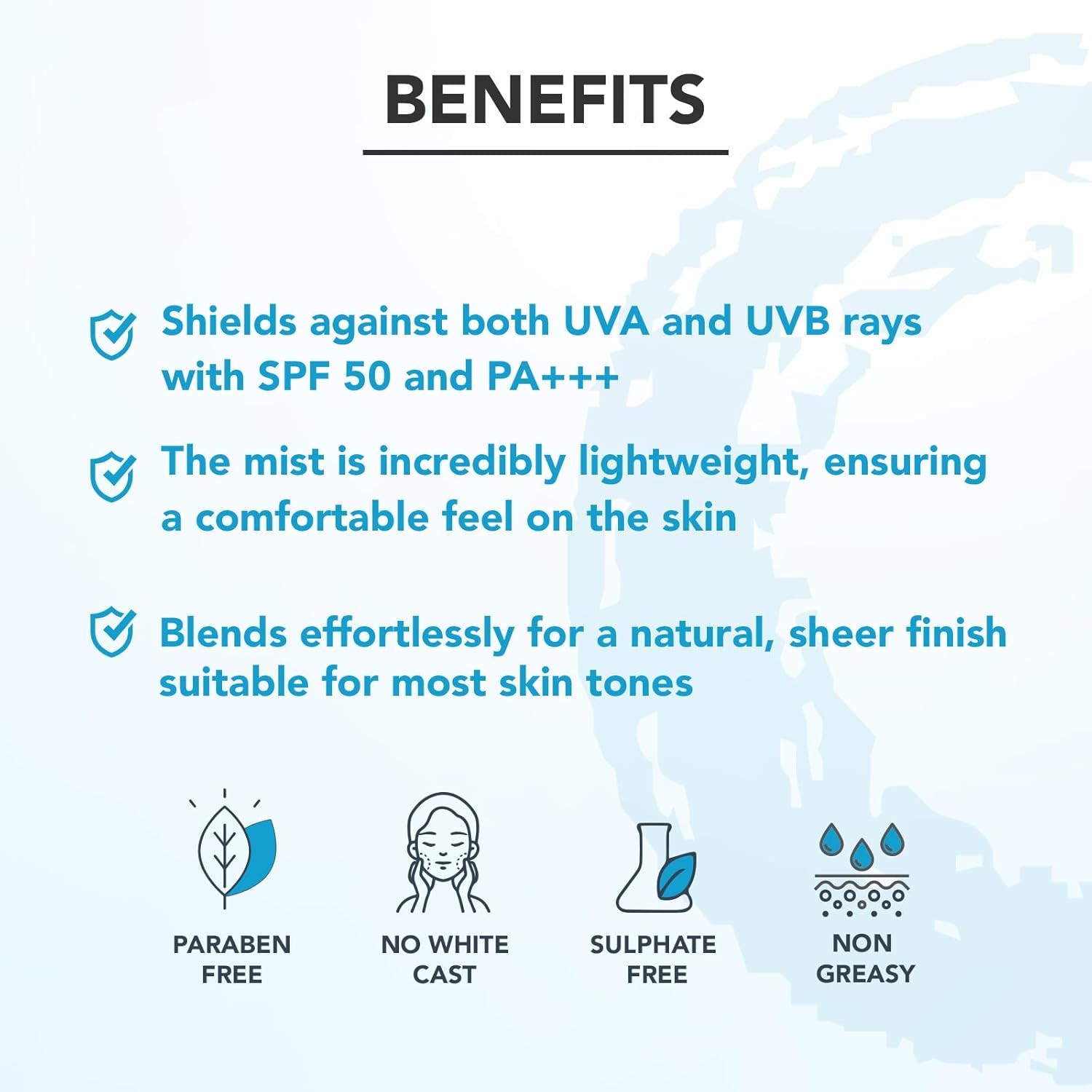 BENEFITS

Shields against both UVA and UVB rays with SPF 50 and PA+++

The mist is incredibly lightweight, ensuring a comfortable feel on the skin

Blends effortlessly for a natural, sheer finish suitable for most skin tones

PARABEN FREE

NO WHITE CAST

SULPHATE FREE

NON GREASY